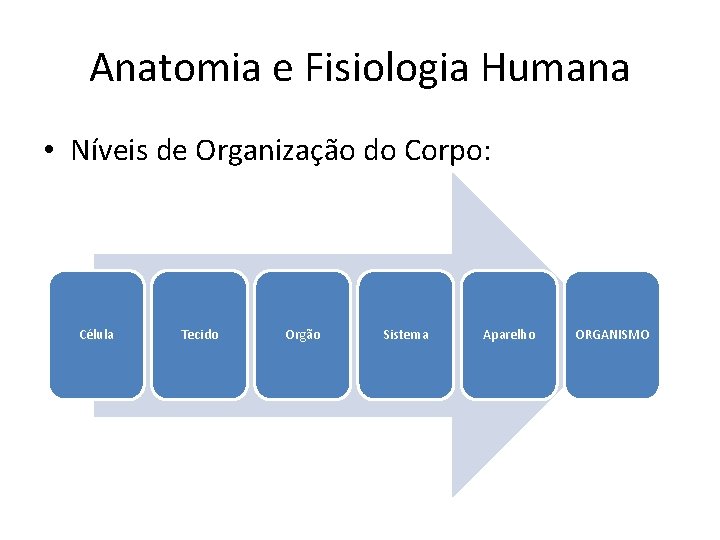 Anatomia e Fisiologia Humana

• Níveis de Organização do Corpo:

Célula

Tecido

Orgão

Sistema

Aparelho

ORGANISMO